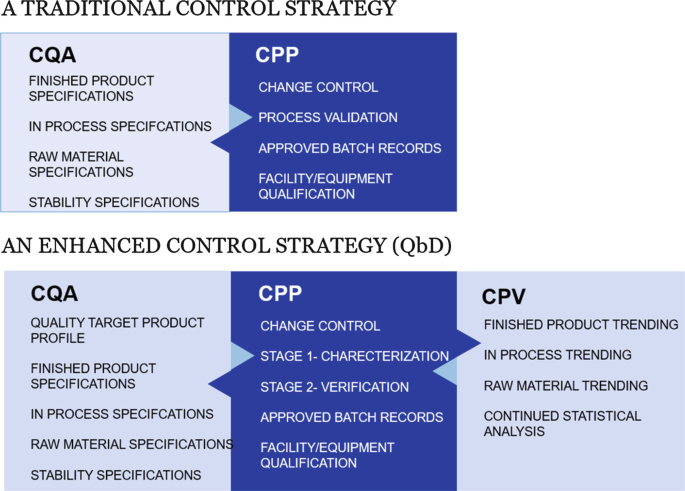 A TRADITIONAL CONTROL STRATEGY

CQA

FINISHED PRODUCT SPECIFICATIONS

IN PROCESS SPECIFCATIONS

RAW MATERIAL SPECIFICATIONS

STABILITY SPECIFICATIONS

CPP

CHANGE CONTROL

PROCESS VALIDATION

APPROVED BATCH RECORDS

FACILITY/EQUIPMENT QUALIFICATION

AN ENHANCED CONTROL STRATEGY (QbD)

CQA

QUALITY TARGET PRODUCT PROFILE

FINISHED PRODUCT SPECIFICATIONS

IN PROCESS SPECIFCATIONS

RAW MATERIAL SPECIFICATIONS

STABILITY SPECIFICATIONS

CPP

CHANGE CONTROL

STAGE 1- CHARECTERIZATION

STAGE 2- VERIFICATION

APPROVED BATCH RECORDS

FACILITY/EQUIPMENT QUALIFICATION

CPV

FINISHED PRODUCT TRENDING

IN PROCESS TRENDING

RAW MATERIAL TRENDING

CONTINUED STATISTICAL ANALYSIS